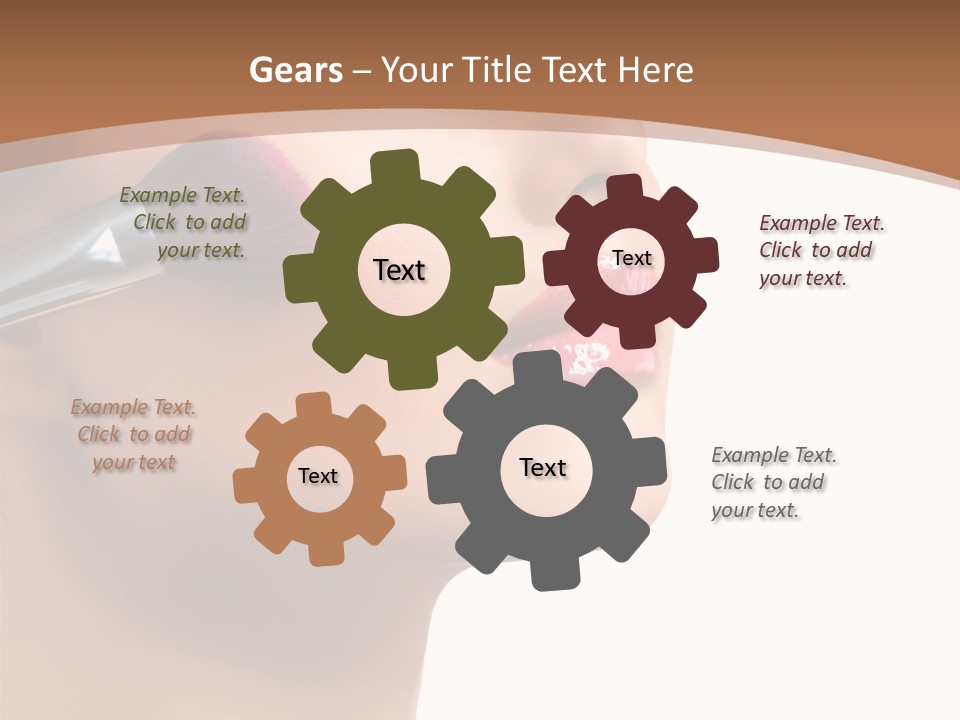 Gears – Your Title Text Here

Example Text. Click to add your text.

Text

Text

Example Text. Click to add your text.

Example Text. Click to add your text

Text

Text

Example Text. Click to add your text.